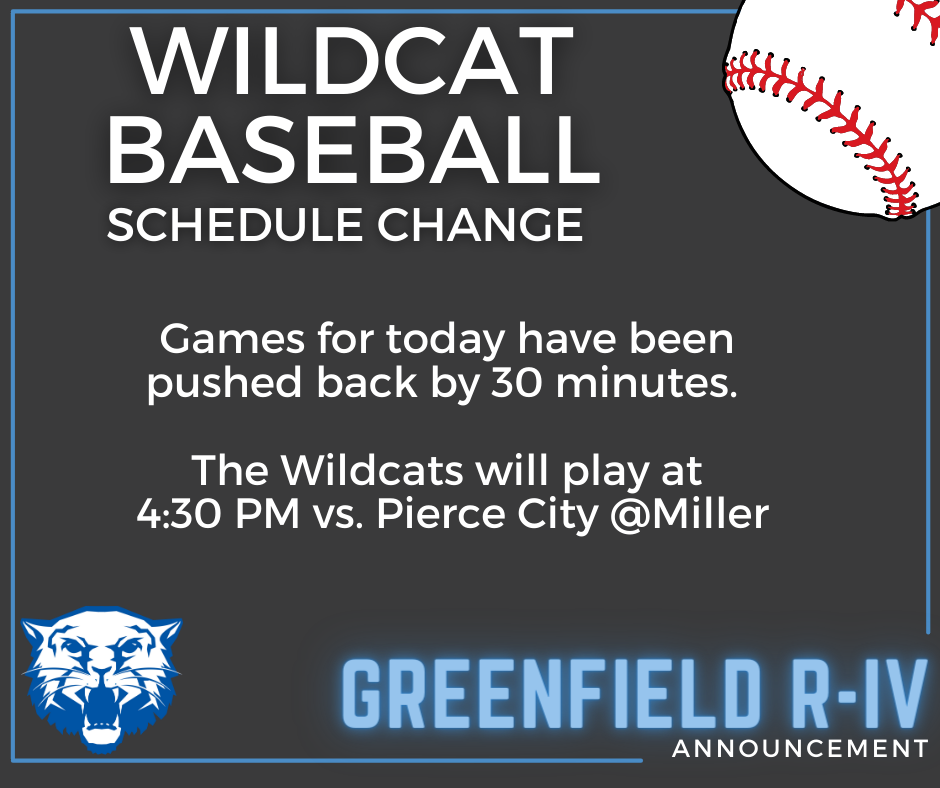 WILDCAT BASEBALL
SCHEDULE CHANGE

Games for today have been pushed back by 30 minutes.

The Wildcats will play at 4:30 PM vs. Pierce City @Miller

GREENFIELD R-IV
ANNOUNCEMENT